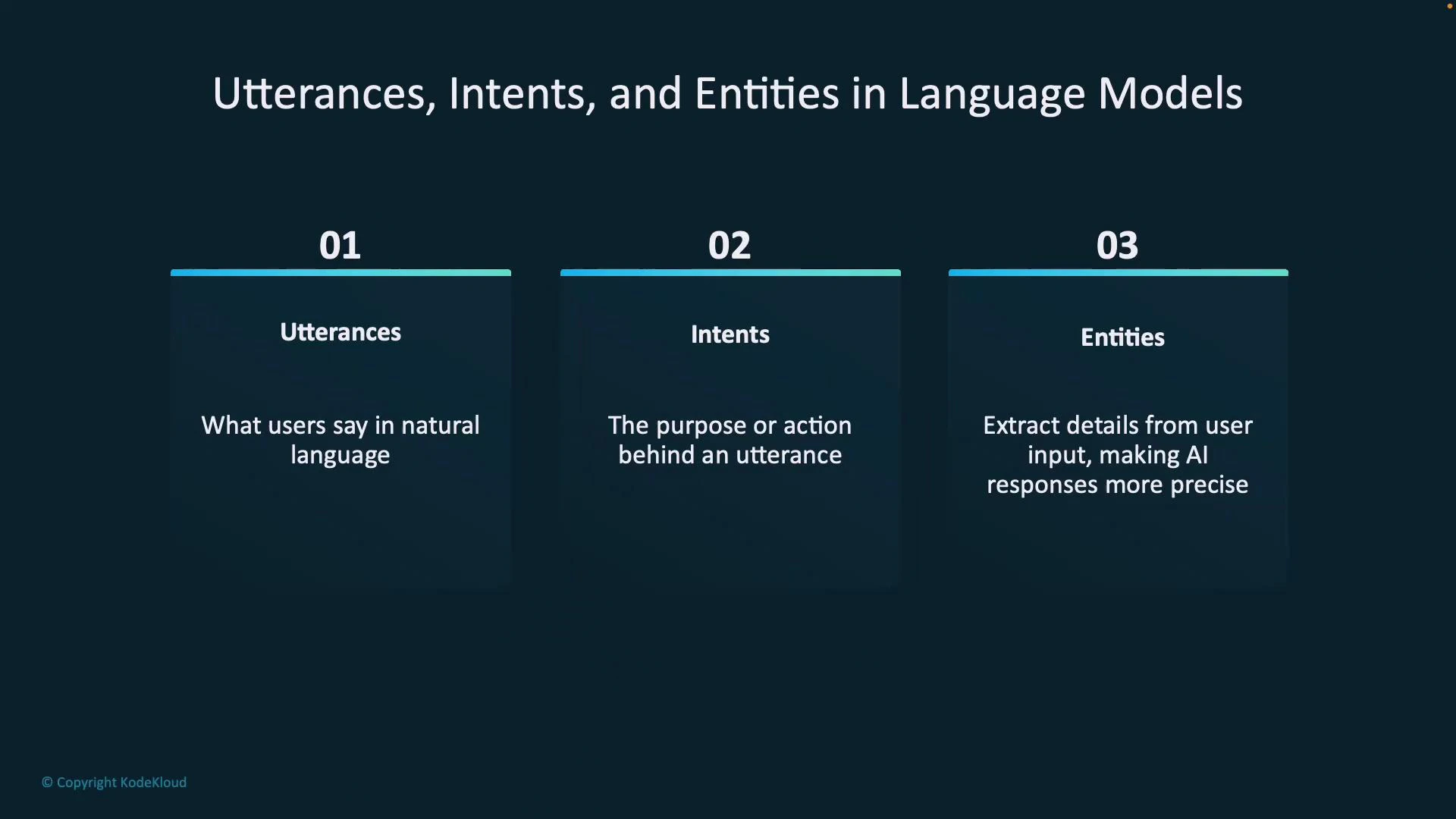 Utterances, Intents, and Entities in Language Models

01

Utterances

What users say in natural language

02

Intents

The purpose or action behind an utterance

03

Entities

Extract details from user input, making AI responses more precise

© Copyright KodeKloud